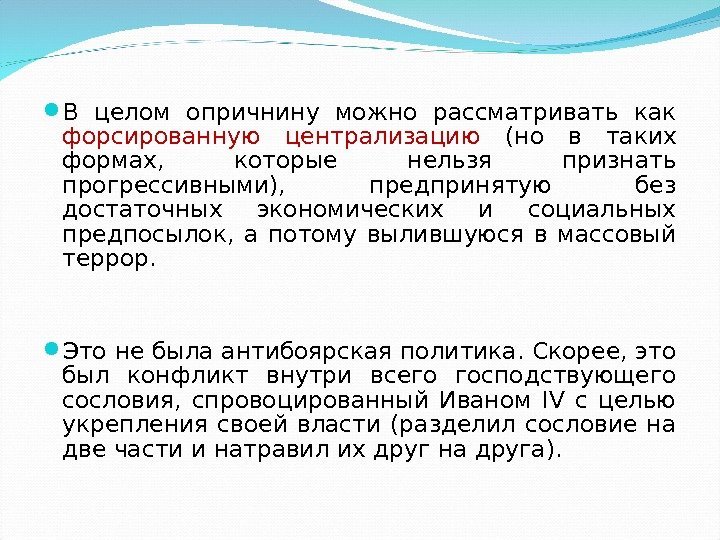 В целом опричнину можно рассматривать как форсированную централизацию (но в таких формах, которые нельзя признать прогрессивными), предпринятую без достаточных экономических и социальных предпосылок, а потому вылившуюся в массовый террор.

Это не была антибоярская политика. Скорее, это был конфликт внутри всего господствующего сословия, спровоцированный Иваном IV с целью укрепления своей власти (разделил сословие на две части и натравил их друг на друга).